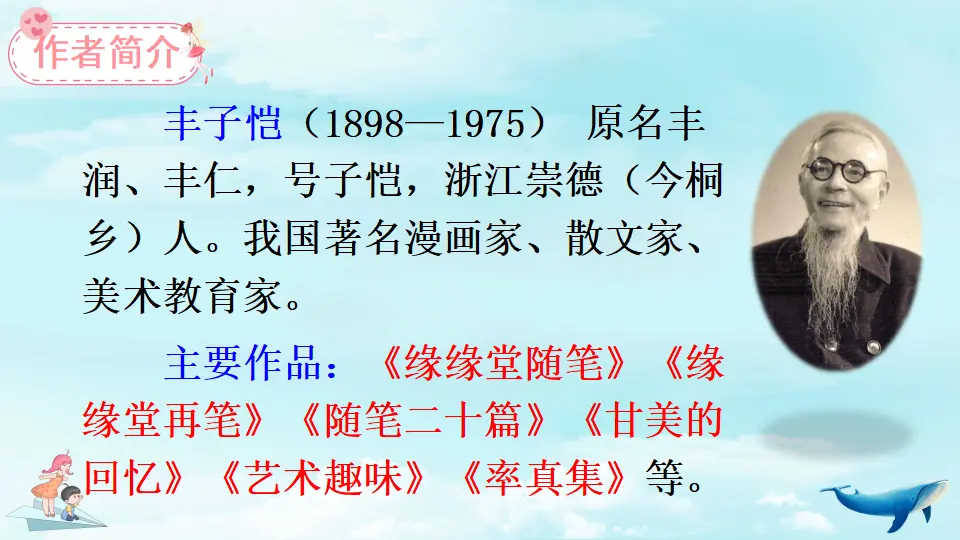 作者简介

丰子恺（1898—1975） 原名丰润、丰仁，号子恺，浙江崇德（今桐乡）人。我国著名漫画家、散文家、美术教育家。

主要作品：《缘缘堂随笔》《缘缘堂再笔》《随笔二十篇》《甘美的回忆》《艺术趣味》《率真集》等。